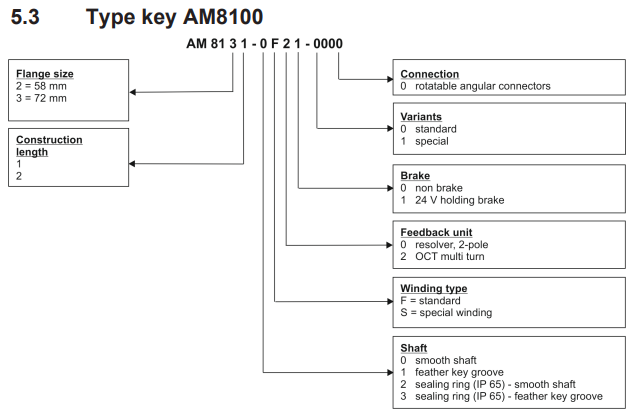 5.3 Type key AM8100

AM 81 3 1 - 0 F 2 1 - 0000

Flange size
2 = 58 mm
3 = 72 mm

Construction length
1
2

Connection
0 rotatable angular connectors

Variants
0 standard
1 special

Brake
0 non brake
1 24 V holding brake

Feedback unit
0 resolver, 2-pole
2 OCT multi turn

Winding type
F = standard
S = special winding

Shaft
0 smooth shaft
1 feather key groove
2 sealing ring (IP 65) - smooth shaft
3 sealing ring (IP 65) - feather key groove